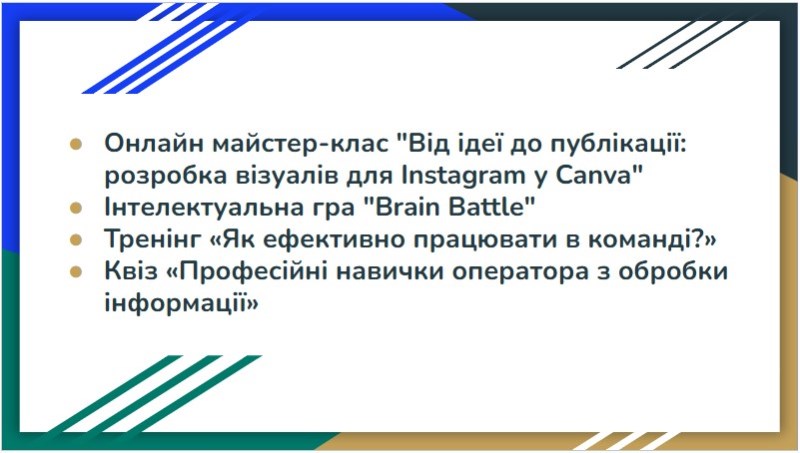 ● Онлайн майстер-клас "Від ідеї до публікації: розробка візуалів для Instagram у Canva"
● Інтелектуальна гра "Brain Battle"
● Тренінг «Як ефективно працювати в команді?»
● Квіз «Професійні навички оператора з обробки інформації»